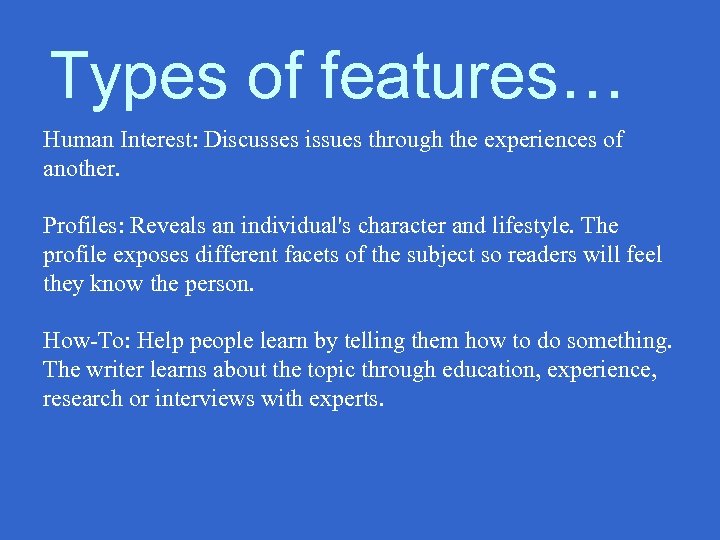 Types of features…

Human Interest: Discusses issues through the experiences of another.

Profiles: Reveals an individual's character and lifestyle. The profile exposes different facets of the subject so readers will feel they know the person.

How-To: Help people learn by telling them how to do something. The writer learns about the topic through education, experience, research or interviews with experts.